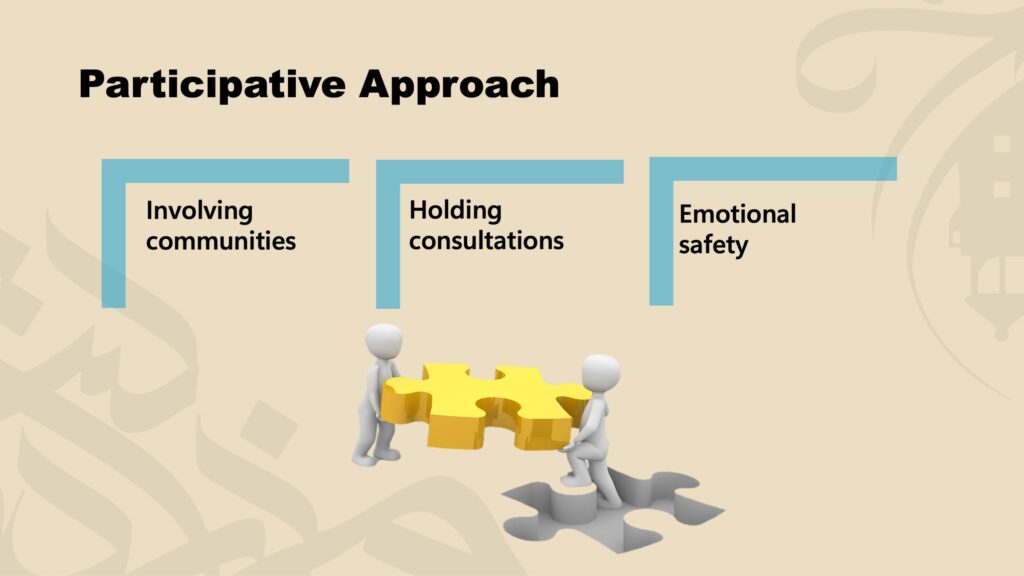 Participative Approach

Involving communities

Holding consultations

Emotional safety